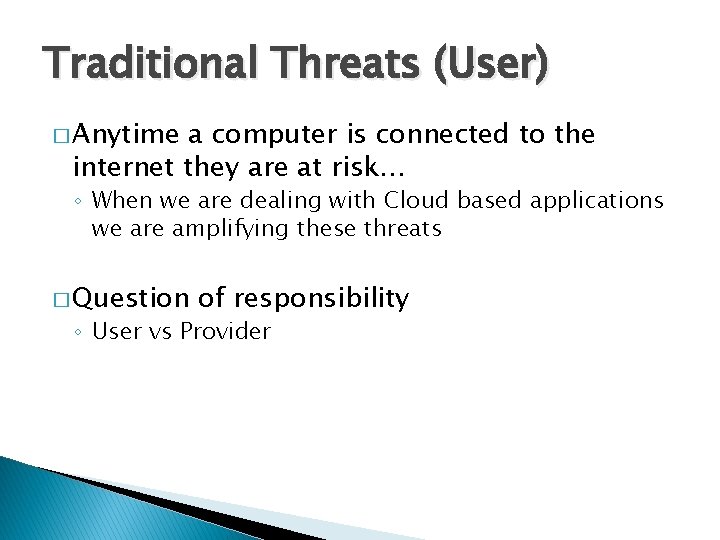 Traditional Threats (User)

□ Anytime a computer is connected to the internet they are at risk…
◦ When we are dealing with Cloud based applications we are amplifying these threats

□ Question of responsibility
◦ User vs Provider